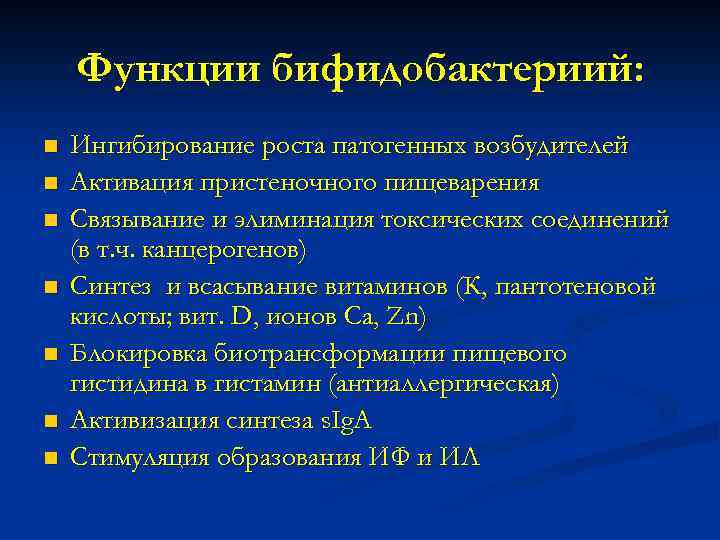 Функции бифидобактериий:

- Ингибирование роста патогенных возбудителей
- Активация пристеночного пищеварения
- Связывание и элиминация токсических соединений (в т.ч. канцерогенов)
- Синтез и всасывание витаминов (К, пантотеновой кислоты; вит. D, ионов Ca, Zn)
- Блокировка биотрансформации пищевого гистидина в гистамин (антиаллергическая)
- Активизация синтеза sIgA
- Стимуляция образования ИФ и ИЛ